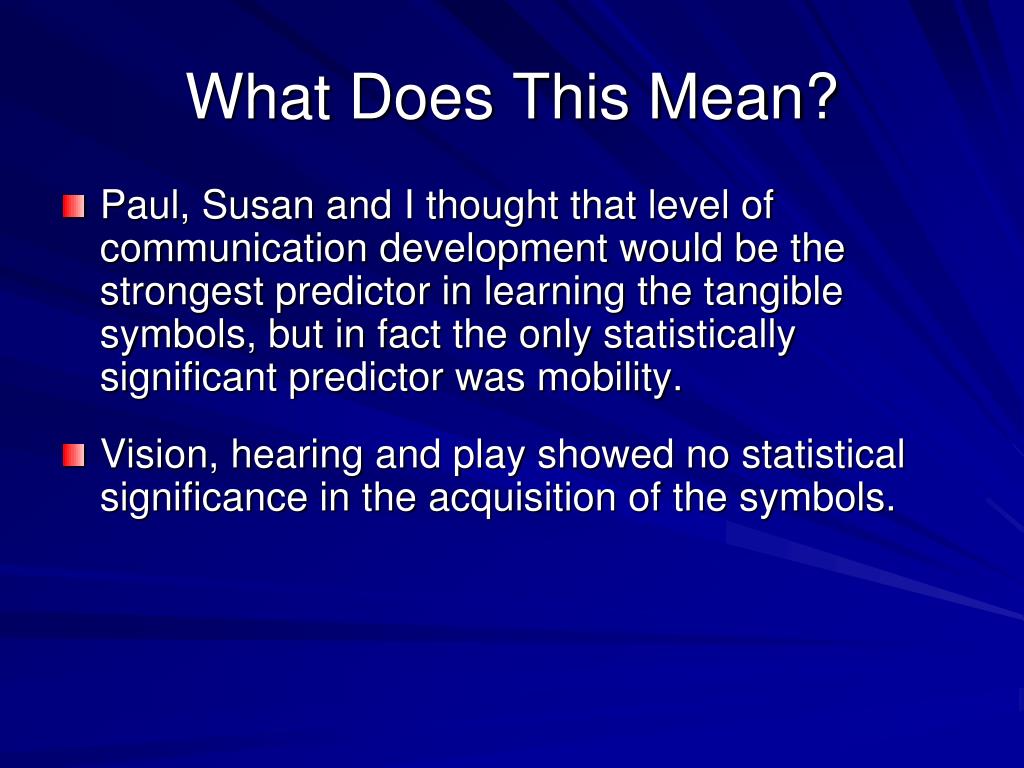 What Does This Mean?

Paul, Susan and I thought that level of communication development would be the strongest predictor in learning the tangible symbols, but in fact the only statistically significant predictor was mobility.

Vision, hearing and play showed no statistical significance in the acquisition of the symbols.